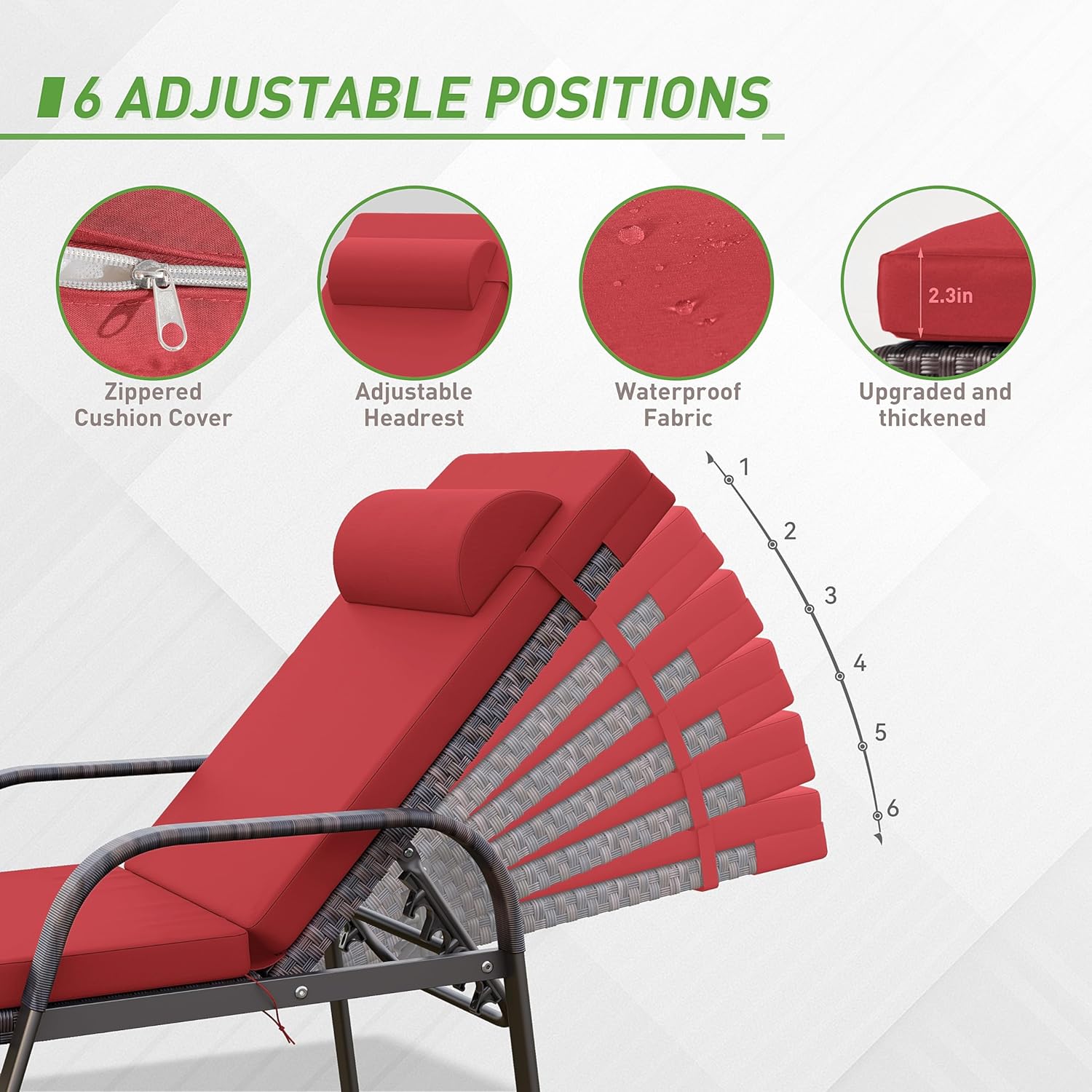 6 ADJUSTABLE POSITIONS

Zippered Cushion Cover

Adjustable Headrest

Waterproof Fabric

2.3in

Upgraded and thickened

1
2
3
4
5
6